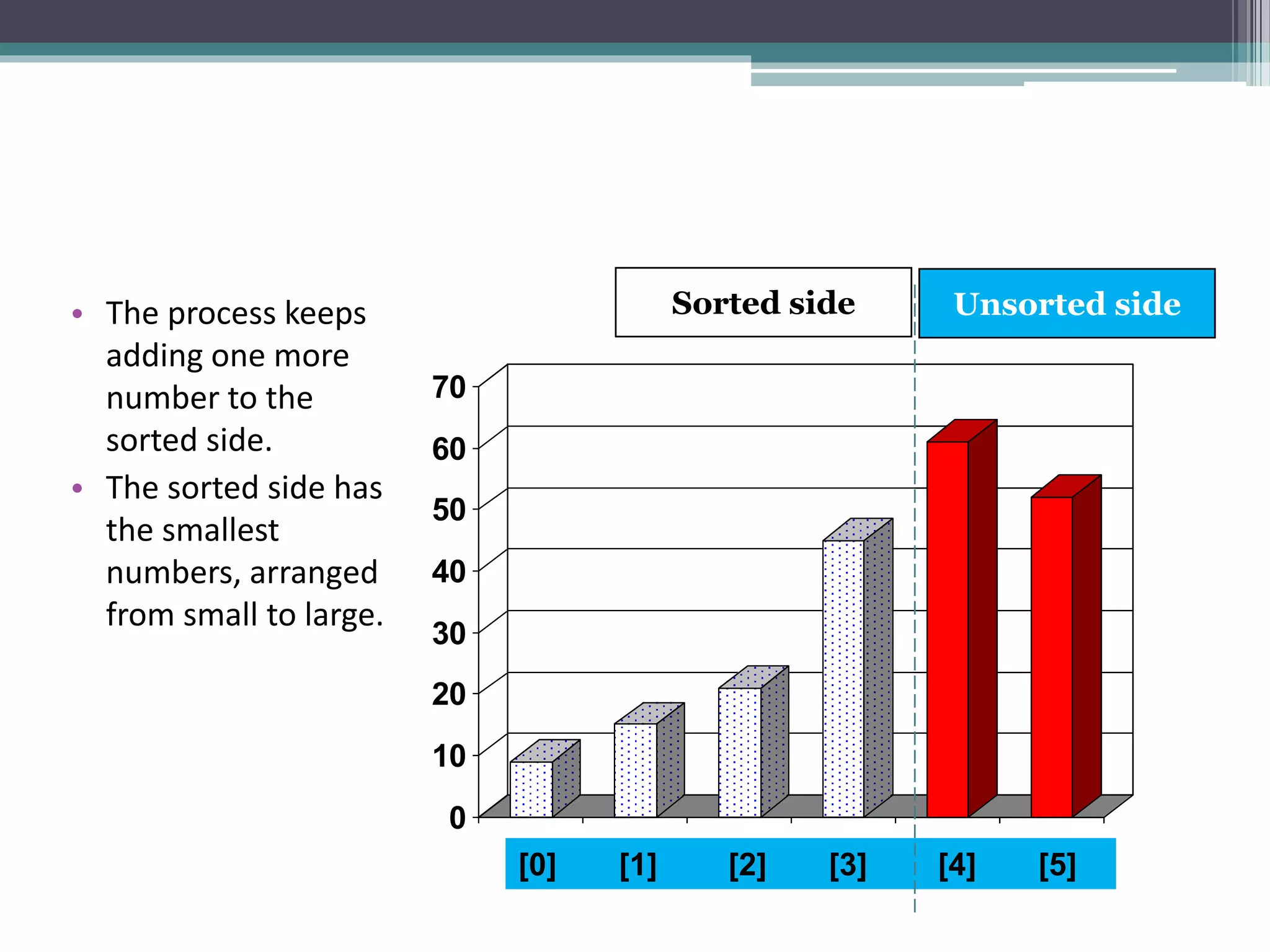 • The process keeps adding one more number to the sorted side.
• The sorted side has the smallest numbers, arranged from small to large.

Sorted side

Unsorted side

70
60
50
40
30
20
10
0

[0] [1] [2] [3] [4] [5]